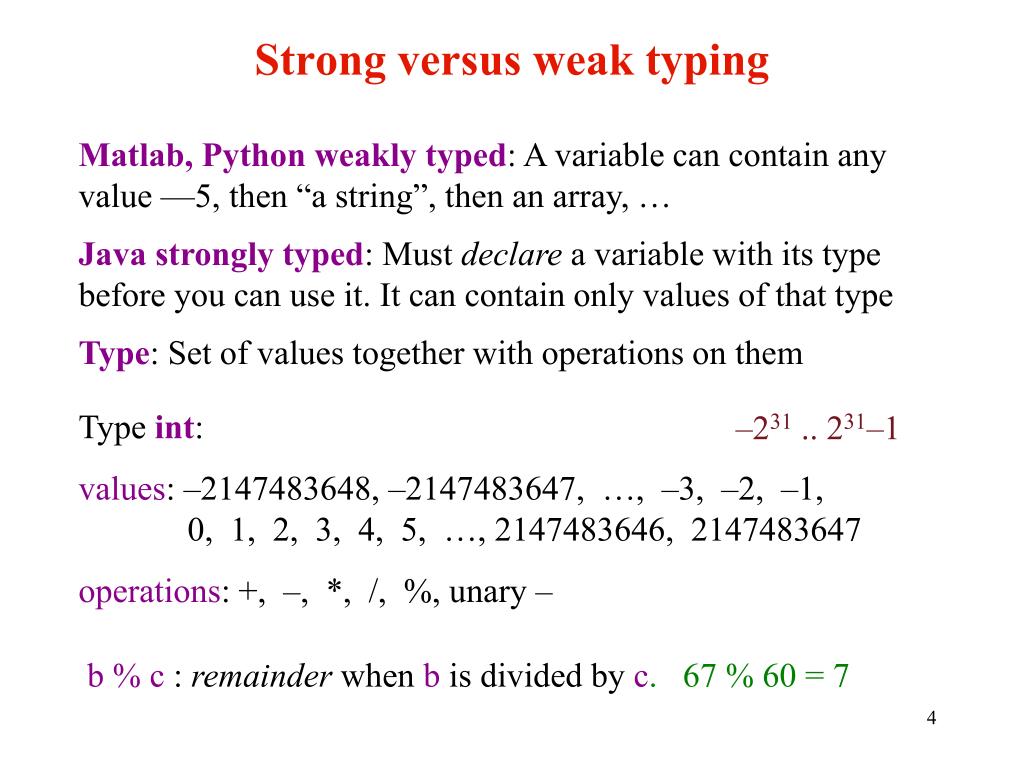 Strong versus weak typing

Matlab, Python weakly typed: A variable can contain any value —5, then “a string”, then an array, …

Java strongly typed: Must declare a variable with its type before you can use it. It can contain only values of that type

Type: Set of values together with operations on them

Type int: $–2^{31}$ .. $2^{31}–1$

values: –2147483648, –2147483647, …, –3, –2, –1, 0, 1, 2, 3, 4, 5, …, 2147483646, 2147483647

operations: +, –, *, /, %, unary –

b % c : remainder when b is divided by c. 67 % 60 = 7

4